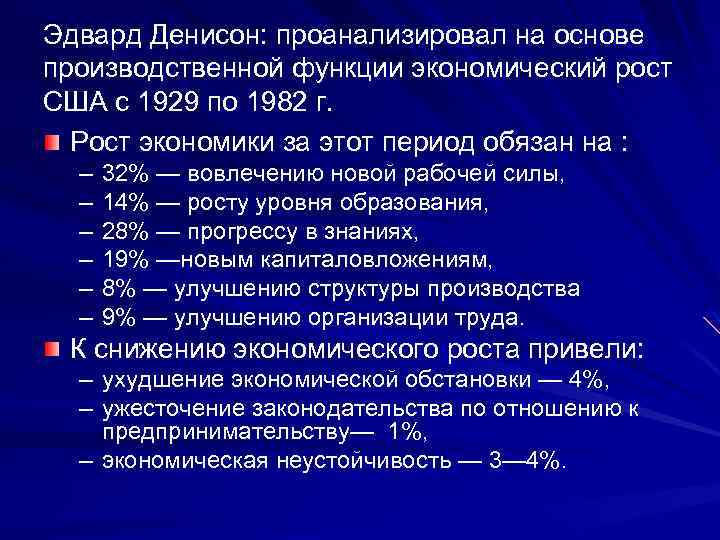 Эдвард Денисон: проанализировал на основе производственной функции экономический рост США с 1929 по 1982 г.

Рост экономики за этот период обязан на :
– 32% — вовлечению новой рабочей силы,
– 14% — росту уровня образования,
– 28% — прогрессу в знаниях,
– 19% —новым капиталовложениям,
– 8% — улучшению структуры производства
– 9% — улучшению организации труда.

К снижению экономического роста привели:
– ухудшение экономической обстановки — 4%,
– ужесточение законодательства по отношению к предпринимательству— 1%,
– экономическая неустойчивость — 3—4%.